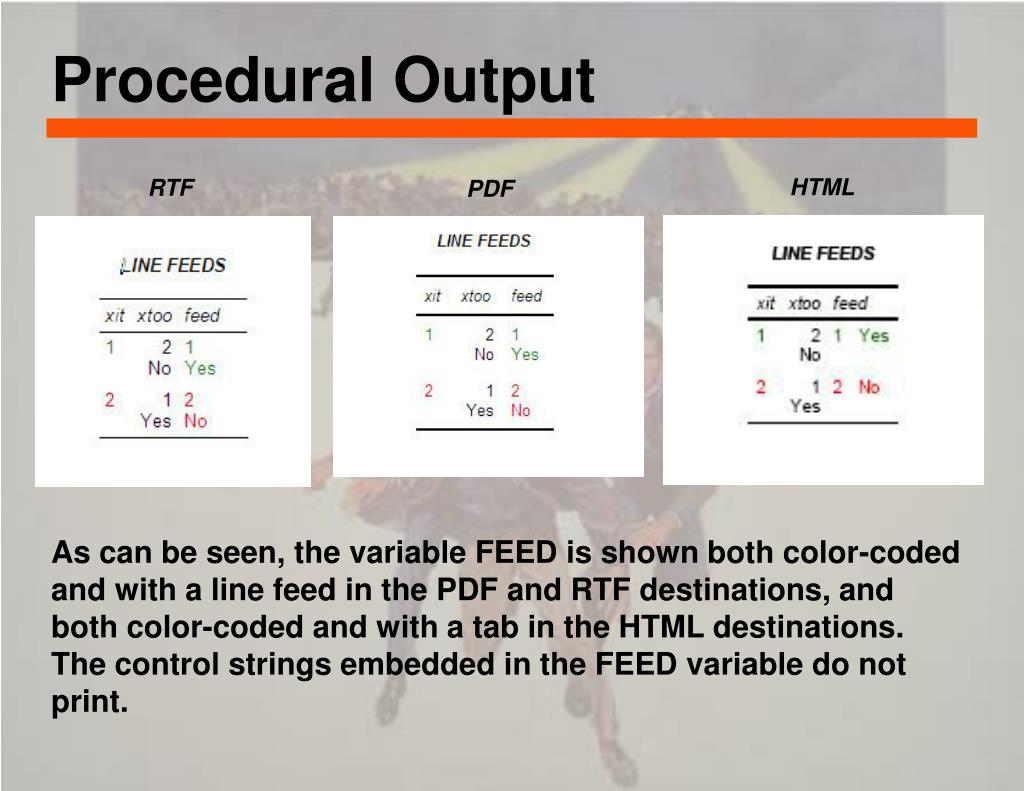 Procedural Output

RTF

LINE FEEDS

| xit | xtoo | feed |
|---|---|---|
| 1 | 2 No | 1 Yes |
| 2 | 1 Yes | 2 No |

PDF

LINE FEEDS

| xit | xtoo | feed |
|---|---|---|
| 1 | 2 No | 1 Yes |
| 2 | 1 Yes | 2 No |

HTML

LINE FEEDS

| xit | xtoo | feed |
|---|---|---|
| 1 | 2 No | 1 Yes |
| 2 | 1 Yes | 2 No |

As can be seen, the variable FEED is shown both color-coded and with a line feed in the PDF and RTF destinations, and both color-coded and with a tab in the HTML destinations. The control strings embedded in the FEED variable do not print.